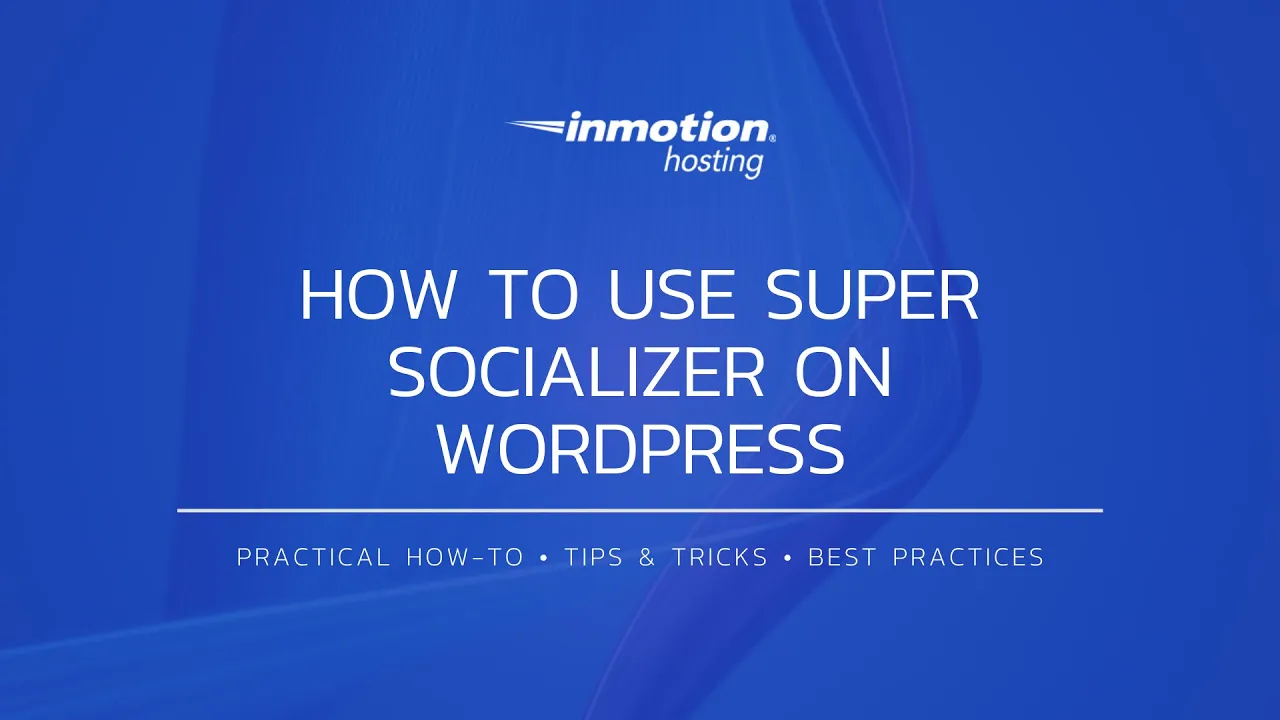 inmotion®
hosting

HOW TO USE SUPER SOCIALIZER ON WORDPRESS

PRACTICAL HOW-TO • TIPS & TRICKS • BEST PRACTICES